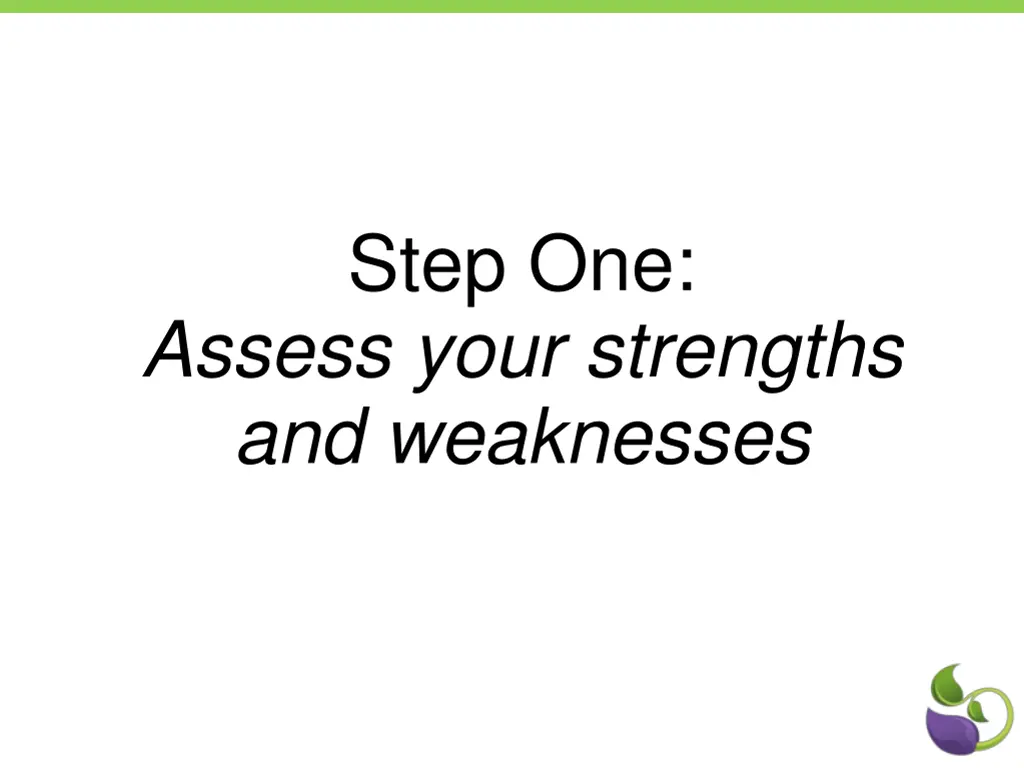 Step One:
Assess your strengths and weaknesses